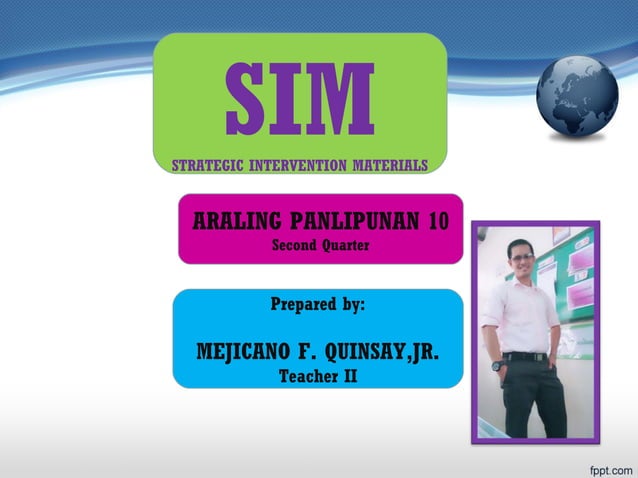 SIM

STRATEGIC INTERVENTION MATERIALS

ARALING PANLIPUNAN 10
Second Quarter

Prepared by:

MEJICANO F. QUINSAY,JR.
Teacher II

fppt.com